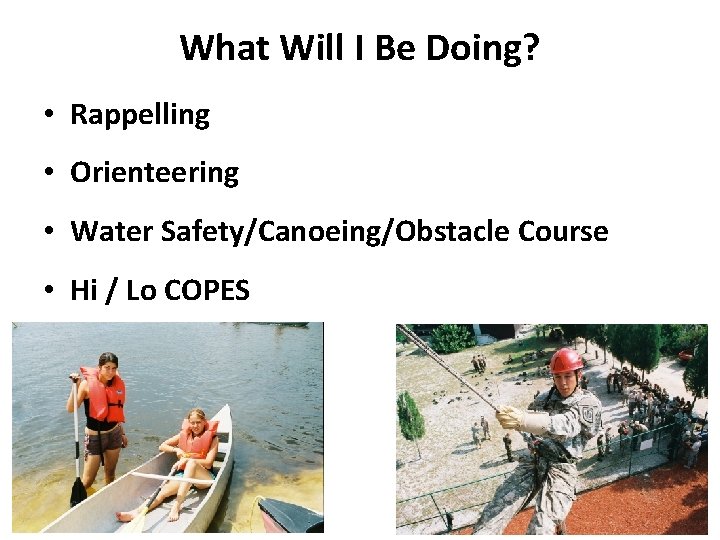 What Will I Be Doing?

• Rappelling

• Orienteering

• Water Safety/Canoeing/Obstacle Course

• Hi / Lo COPES